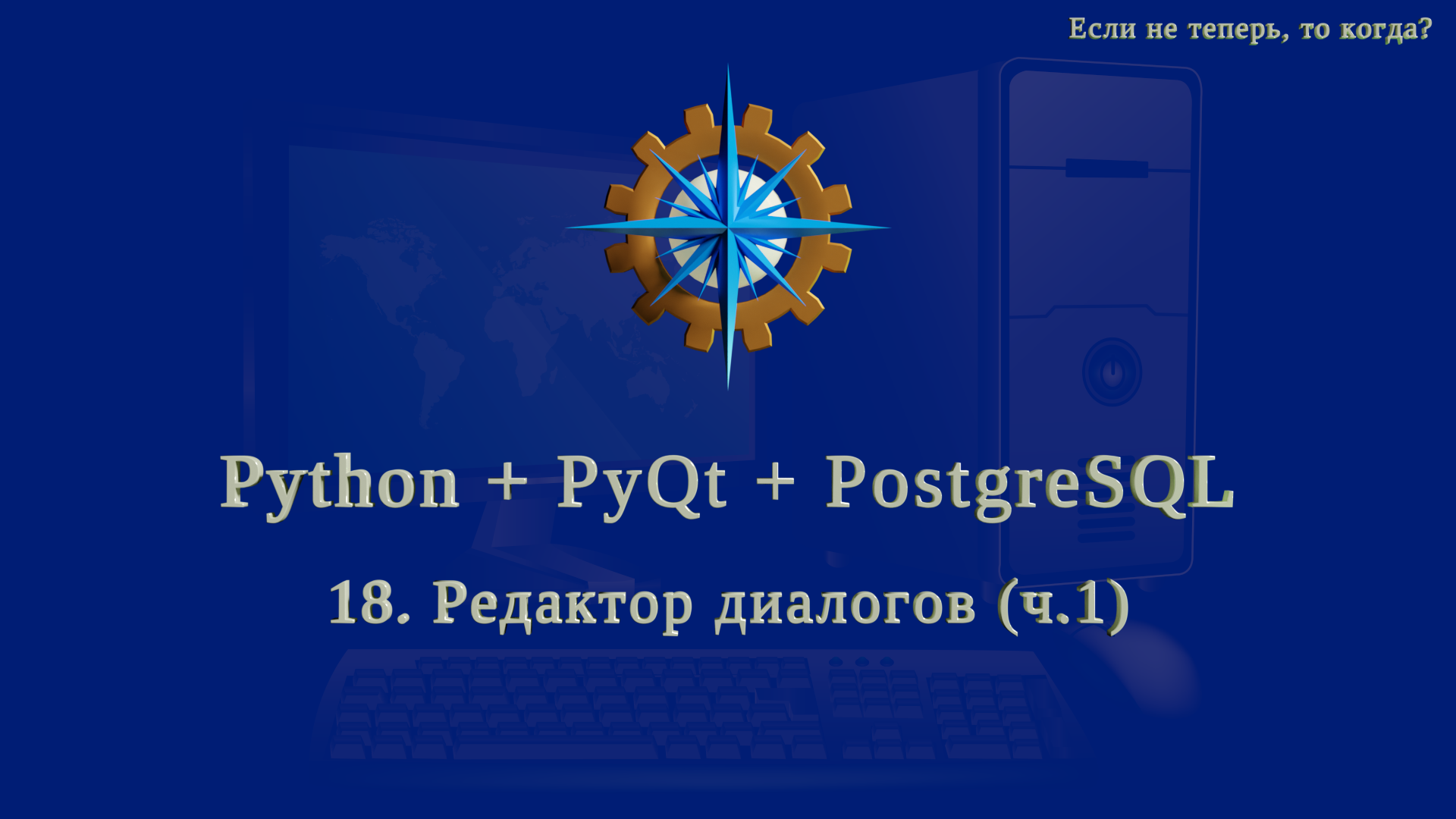 Если не теперь, то когда?

Python + PyQt + PostgreSQL

18. Редактор диалогов (ч.1)